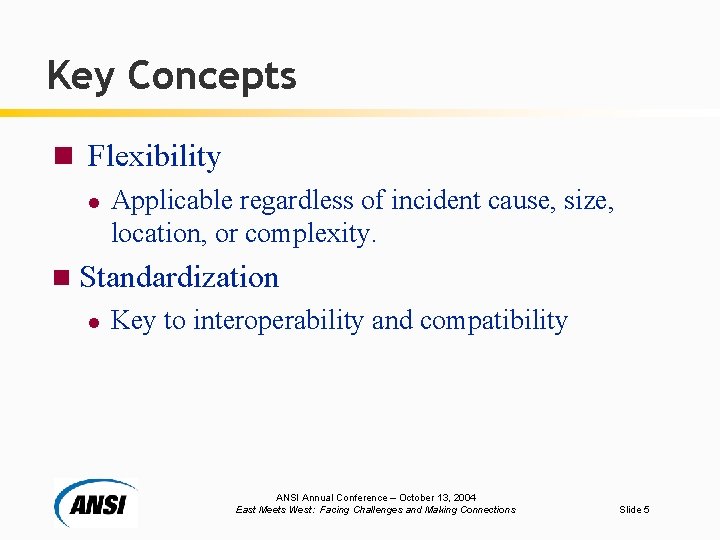 Key Concepts

Flexibility

Applicable regardless of incident cause, size, location, or complexity.

Standardization

Key to interoperability and compatibility

ANSI

ANSI Annual Conference – October 13, 2004
East Meets West: Facing Challenges and Making Connections

Slide 5